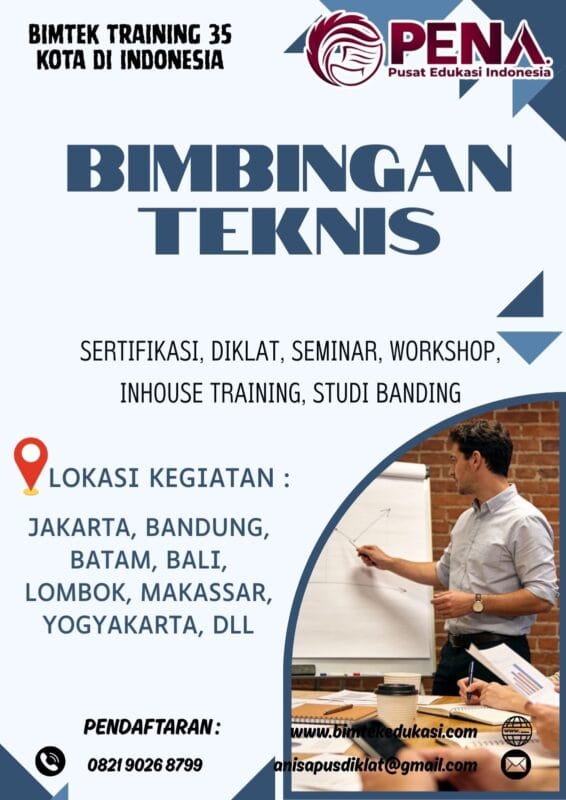 BIMTEK TRAINING 35 KOTA DI INDONESIA

PENA
Pusat Edukasi Indonesia

BIMBINGAN TEKNIS

SERTIFIKASI, DIKLAT, SEMINAR, WORKSHOP, INHOUSE TRAINING, STUDI BANDING

LOKASI KEGIATAN :

JAKARTA, BANDUNG, BATAM, BALI, LOMBOK, MAKASSAR, YOGYAKARTA, DLL

PENDAFTARAN :

0821 9026 8799

www.bimtekedukasi.com

anisapusdiklat@gmail.com